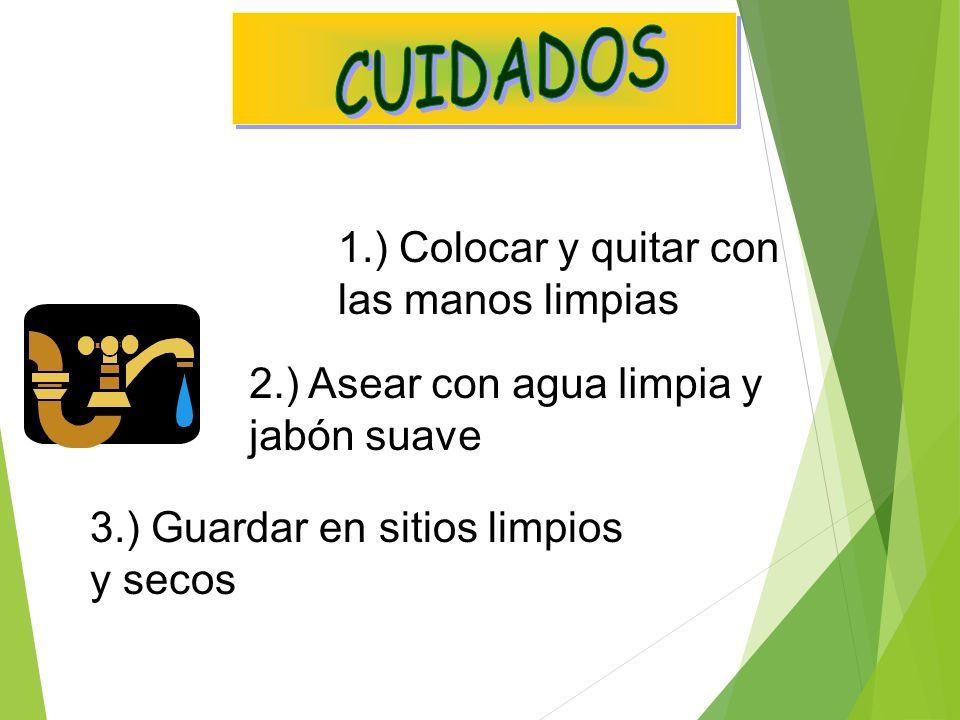 CUIDADOS

1.) Colocar y quitar con las manos limpias

2.) Asear con agua limpia y jabón suave

3.) Guardar en sitios limpios y secos